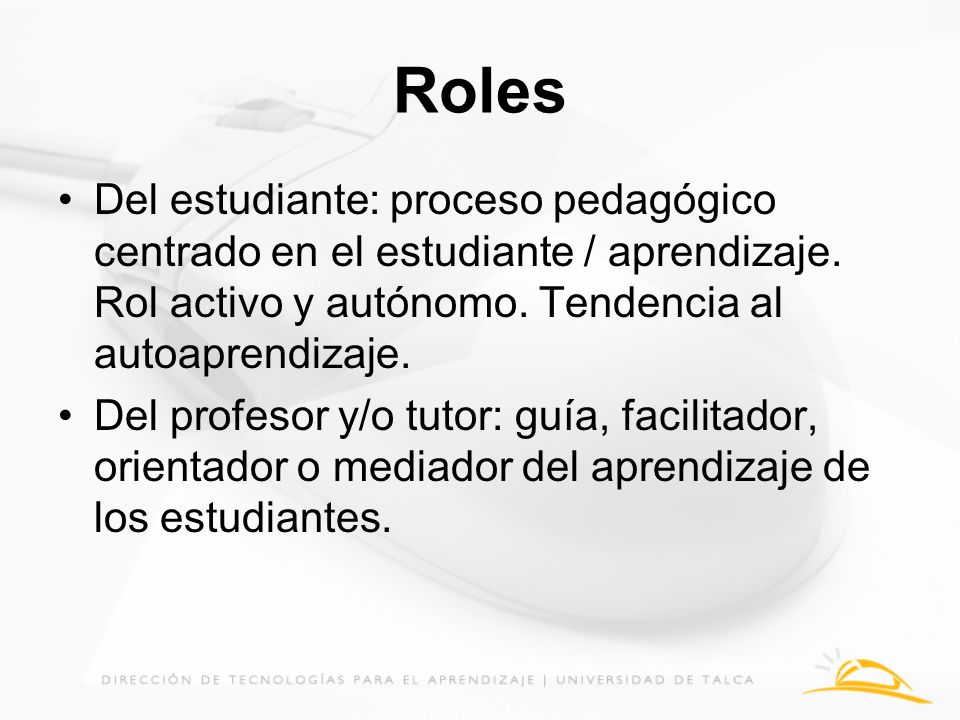 Roles

• Del estudiante: proceso pedagógico centrado en el estudiante / aprendizaje. Rol activo y autónomo. Tendencia al autoaprendizaje.

• Del profesor y/o tutor: guía, facilitador, orientador o mediador del aprendizaje de los estudiantes.

DIRECCIÓN DE TECNOLOGÍAS PARA EL APRENDIZAJE | UNIVERSIDAD DE TALCA